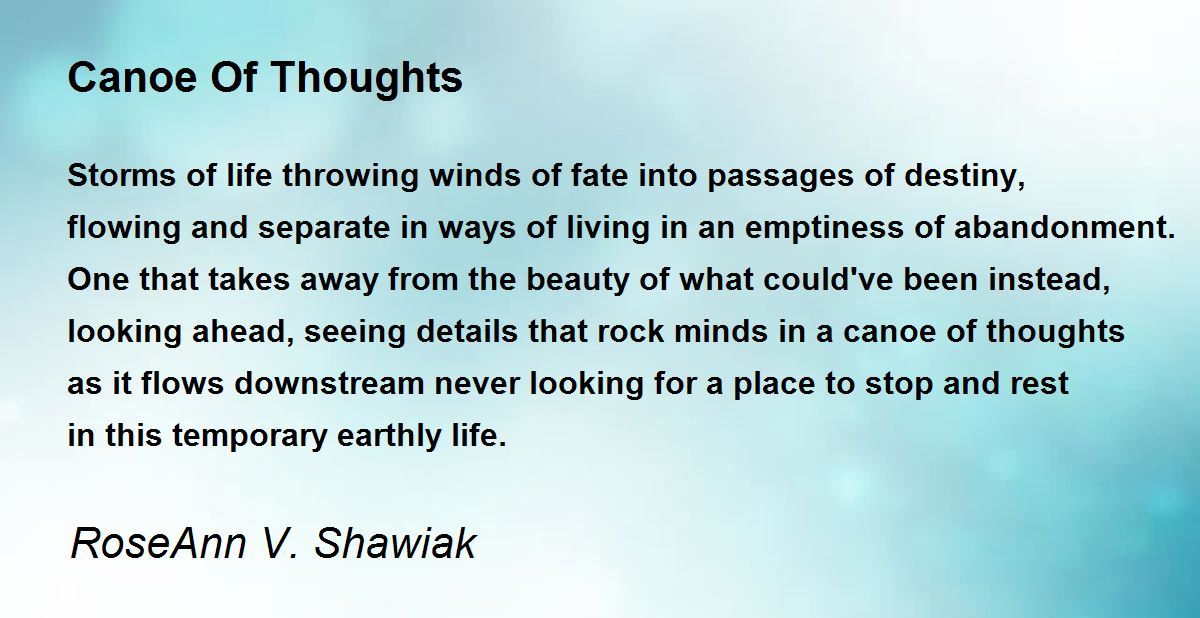 Canoe Of Thoughts

Storms of life throwing winds of fate into passages of destiny,
flowing and separate in ways of living in an emptiness of abandonment.
One that takes away from the beauty of what could've been instead,
looking ahead, seeing details that rock minds in a canoe of thoughts
as it flows downstream never looking for a place to stop and rest
in this temporary earthly life.

RoseAnn V. Shawiak